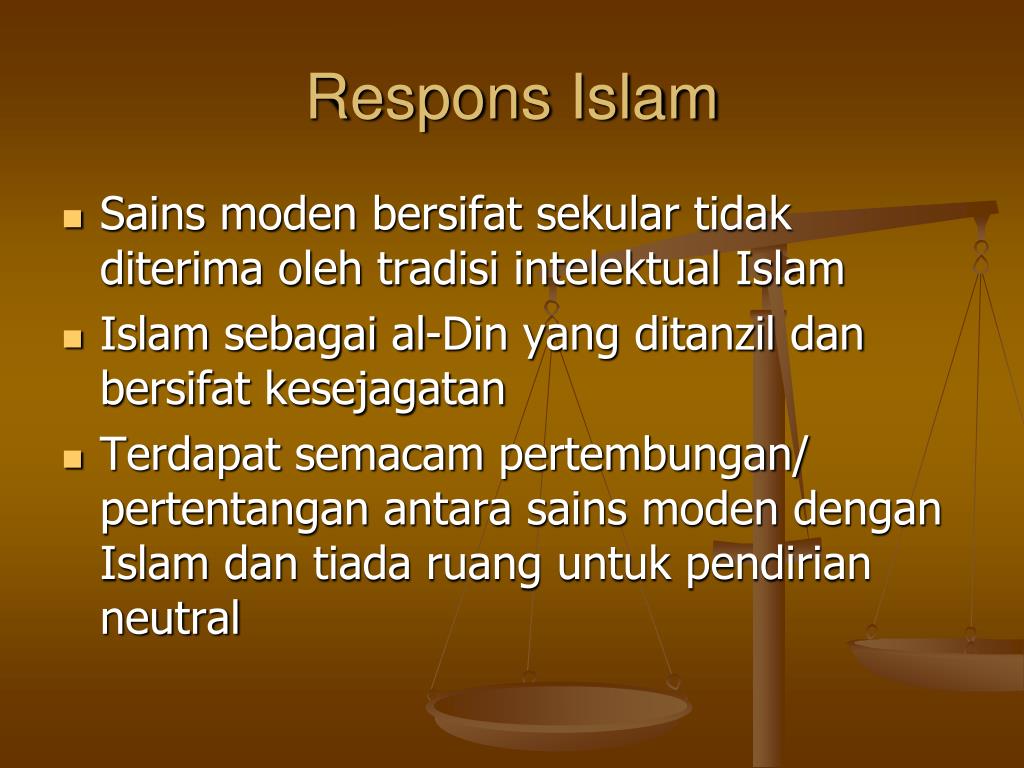 Respons Islam

- Sains moden bersifat sekular tidak diterima oleh tradisi intelektual Islam
- Islam sebagai al-Din yang ditanzil dan bersifat kesejagatan
- Terdapat semacam pertembungan/ pertentangan antara sains moden dengan Islam dan tiada ruang untuk pendirian neutral